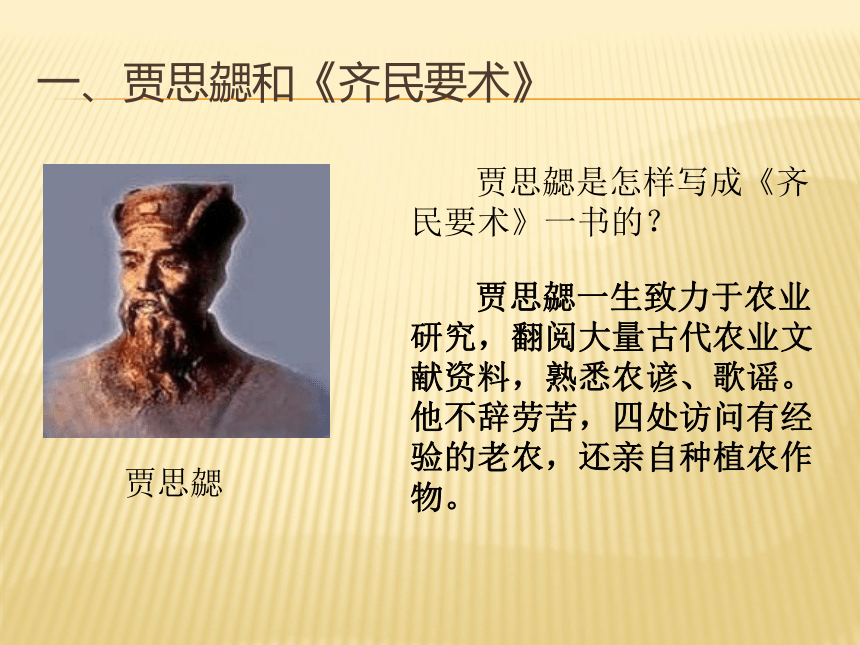 一、贾思勰和《齐民要术》

贾思勰

贾思勰是怎样写成《齐民要术》一书的?

贾思勰一生致力于农业研究，翻阅大量古代农业文献资料，熟悉农谚、歌谣。他不辞劳苦，四处访问有经验的老农，还亲自种植农作物。